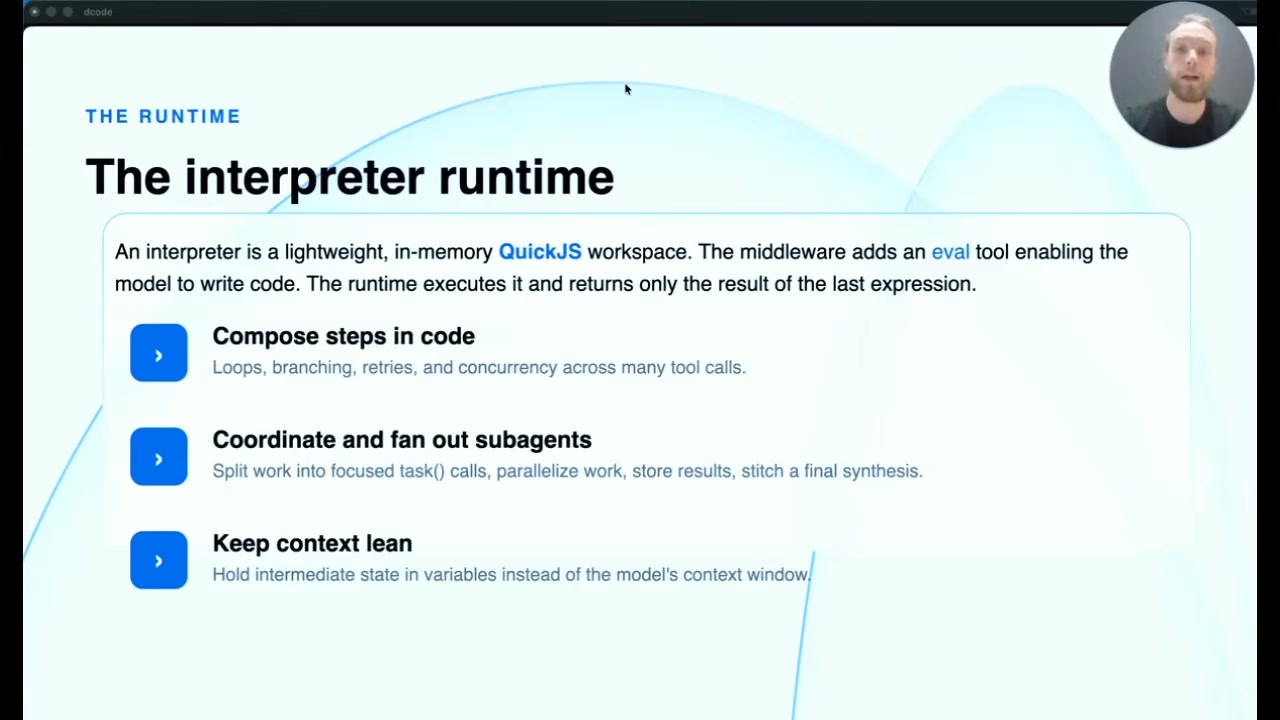 dcode

THE RUNTIME

The interpreter runtime

An interpreter is a lightweight, in-memory QuickJS workspace. The middleware adds an eval tool enabling the model to write code. The runtime executes it and returns only the result of the last expression.

›
Compose steps in code
Loops, branching, retries, and concurrency across many tool calls.

›
Coordinate and fan out subagents
Split work into focused task() calls, parallelize work, store results, stitch a final synthesis.

›
Keep context lean
Hold intermediate state in variables instead of the model's context window.